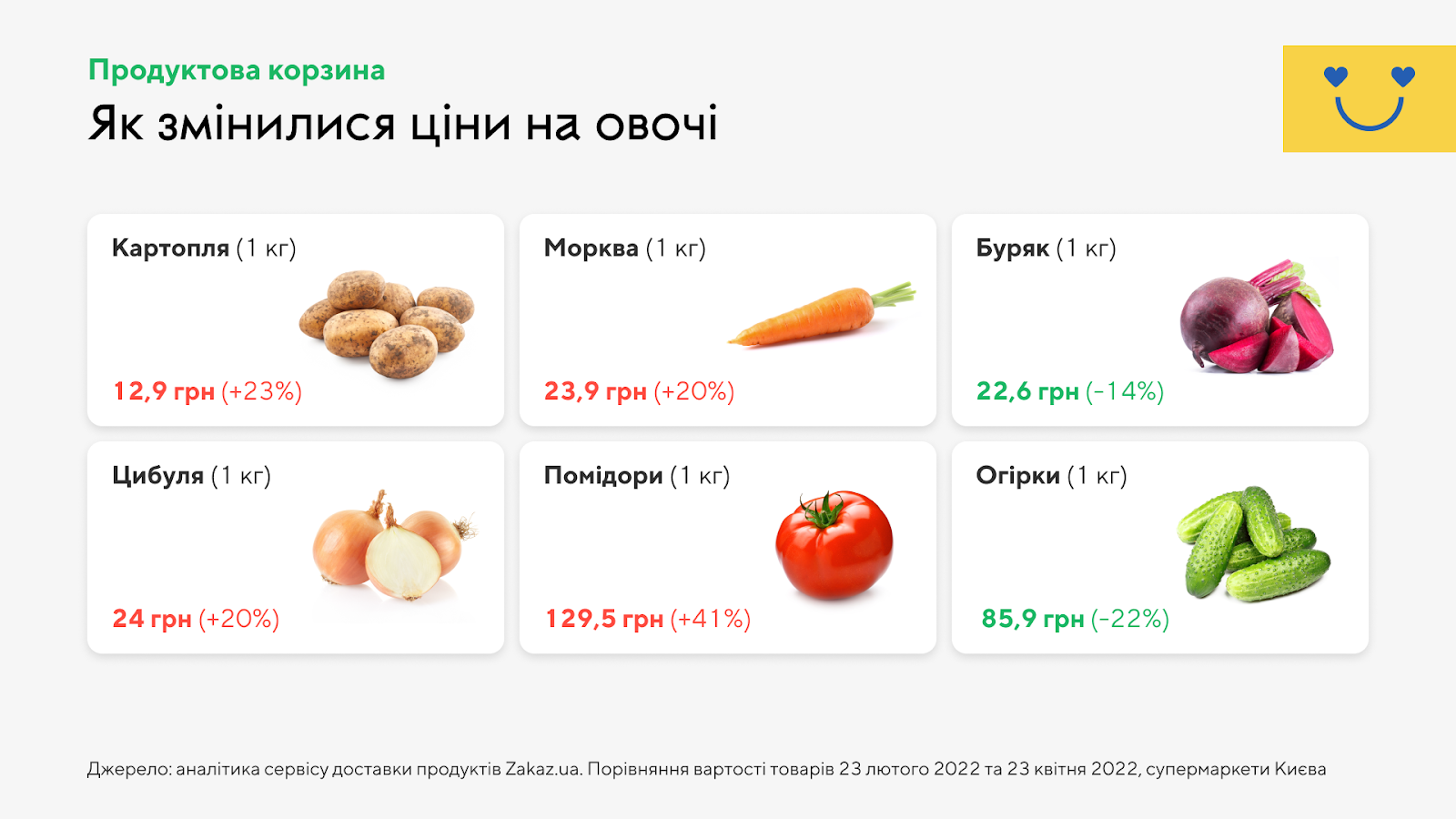 Продуктова корзина

Як змінилися ціни на овочі

Картопля (1 кг)

12,9 грн (+23%)

Морква (1 кг)

23,9 грн (+20%)

Буряк (1 кг)

22,6 грн (-14%)

Цибуля (1 кг)

24 грн (+20%)

Помідори (1 кг)

129,5 грн (+41%)

Огірки (1 кг)

85,9 грн (-22%)

Джерело: аналітика сервісу доставки продуктів Zakaz.ua. Порівняння вартості товарів 23 лютого 2022 та 23 квітня 2022, супермаркети Києва